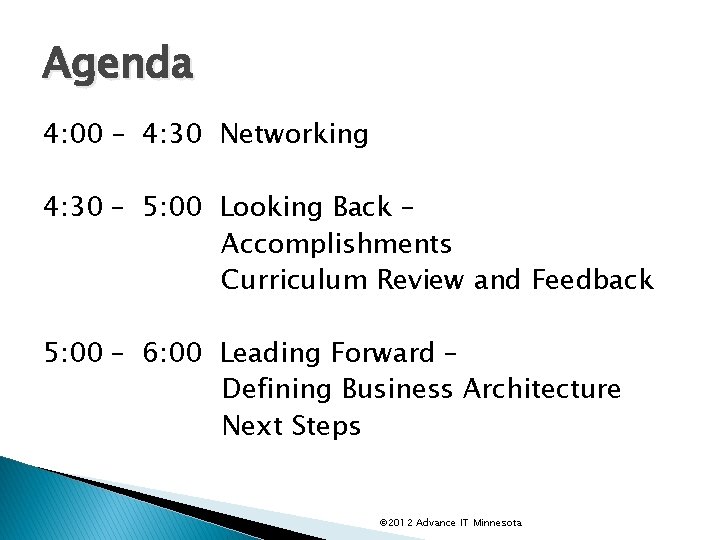 Agenda

4:00 – 4:30 Networking

4:30 – 5:00 Looking Back –
Accomplishments
Curriculum Review and Feedback

5:00 – 6:00 Leading Forward –
Defining Business Architecture
Next Steps

©2012 Advance IT Minnesota